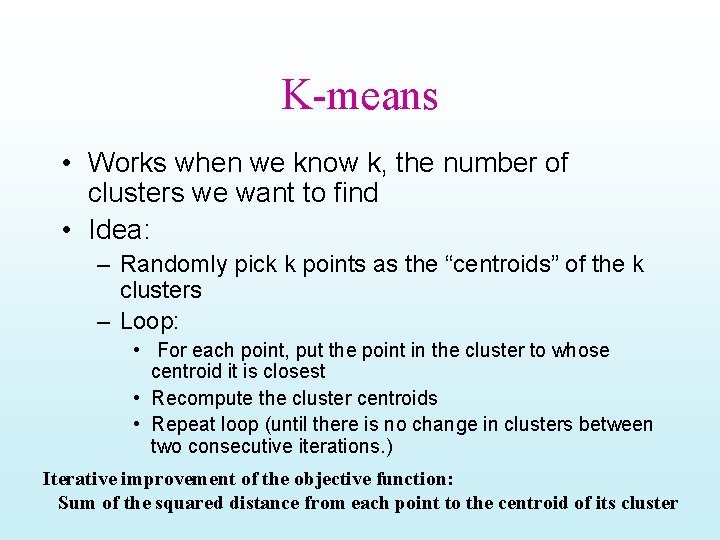 K-means

• Works when we know k, the number of clusters we want to find
• Idea:
– Randomly pick k points as the “centroids” of the k clusters
– Loop:
• For each point, put the point in the cluster to whose centroid it is closest
• Recompute the cluster centroids
• Repeat loop (until there is no change in clusters between two consecutive iterations.)

Iterative improvement of the objective function:
Sum of the squared distance from each point to the centroid of its cluster